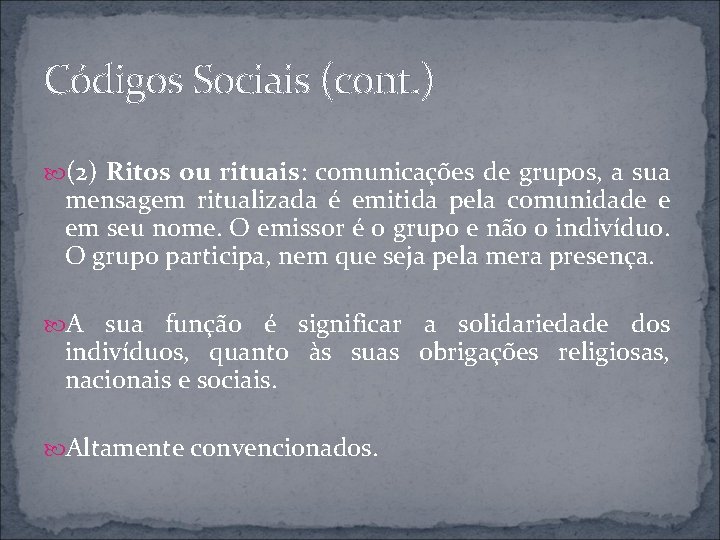 Códigos Sociais (cont.)

(2) Ritos ou rituais: comunicações de grupos, a sua mensagem ritualizada é emitida pela comunidade e em seu nome. O emissor é o grupo e não o indivíduo. O grupo participa, nem que seja pela mera presença.

A sua função é significar a solidariedade dos indivíduos, quanto às suas obrigações religiosas, nacionais e sociais.

Altamente convencionados.